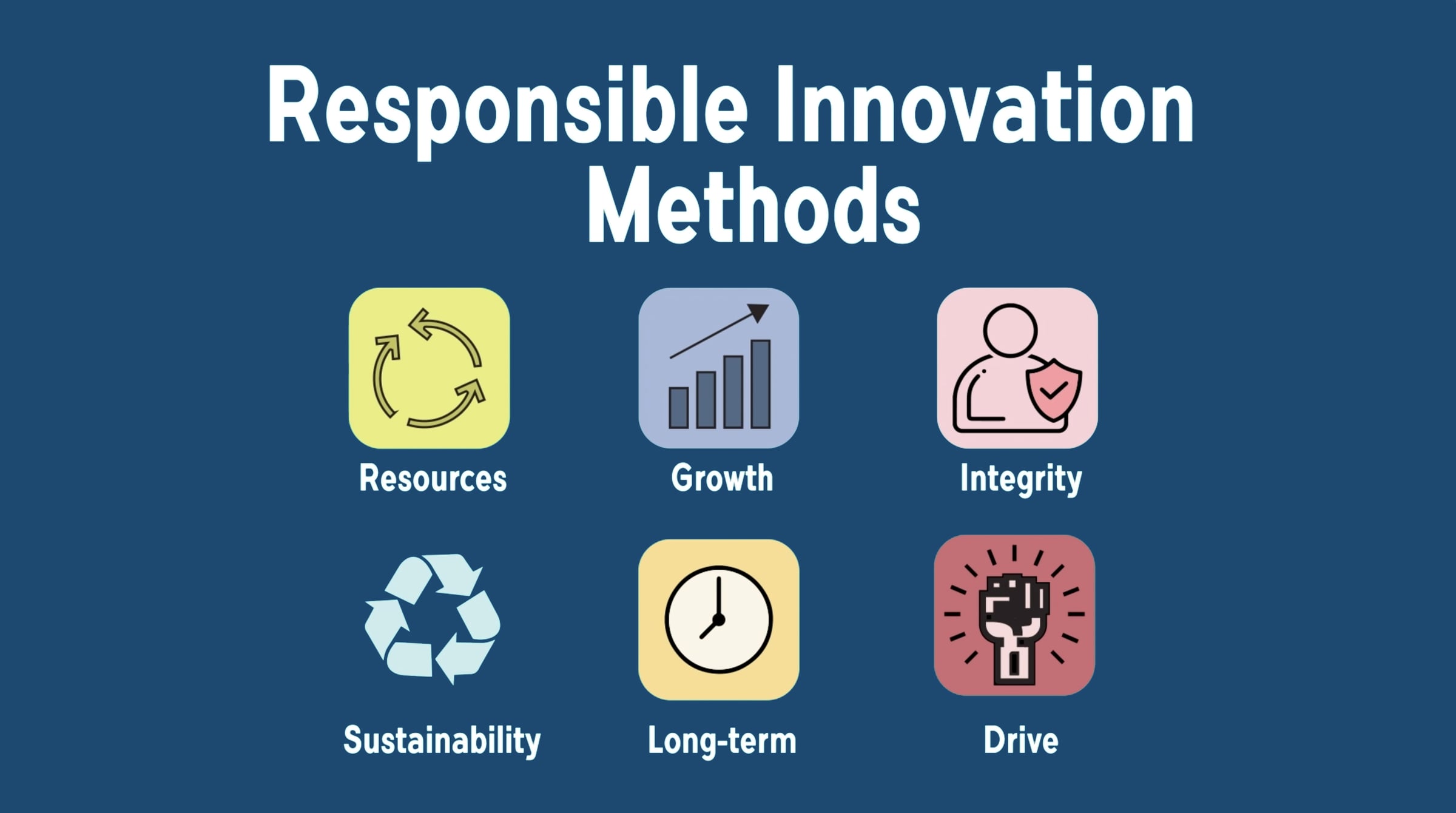 Responsible Innovation Methods

Resources

Growth

Integrity

Sustainability

Long-term

Drive